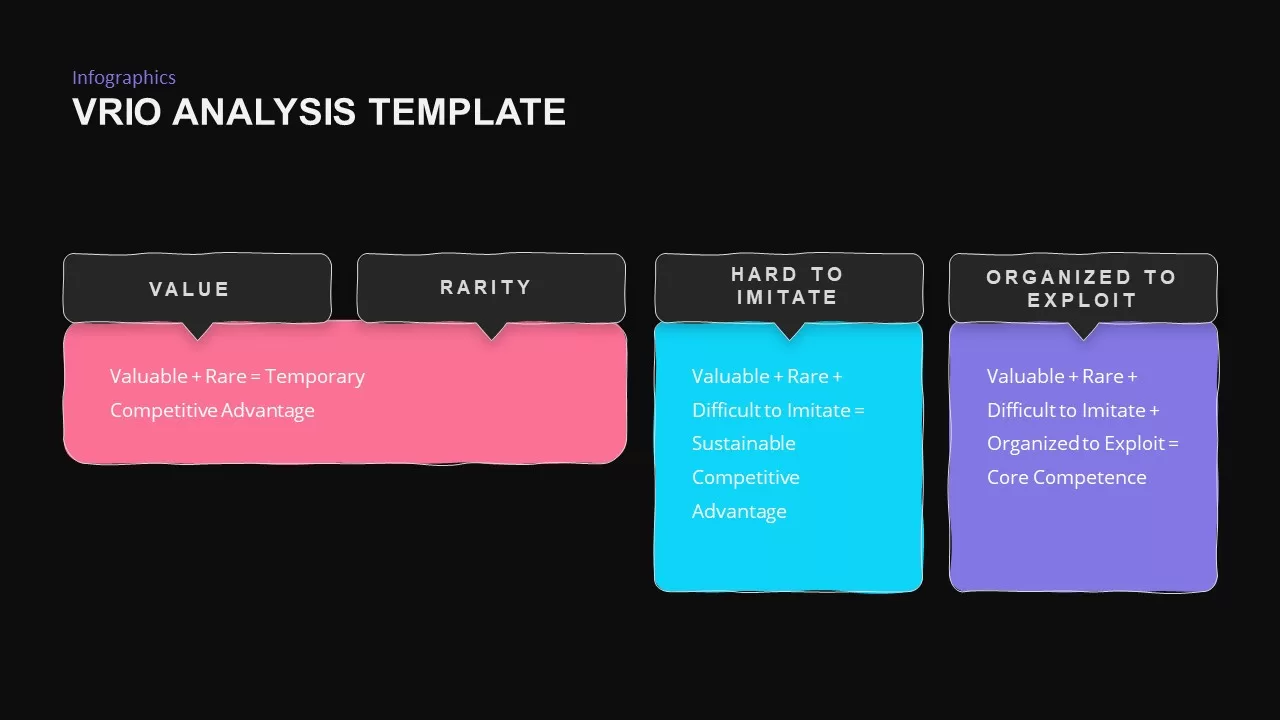 Infographics
VRIO ANALYSIS TEMPLATE

VALUE

RARITY

Valuable + Rare = Temporary Competitive Advantage

HARD TO IMITATE

Valuable + Rare + Difficult to Imitate = Sustainable Competitive Advantage

ORGANIZED TO EXPLOIT

Valuable + Rare + Difficult to Imitate + Organized to Exploit = Core Competence